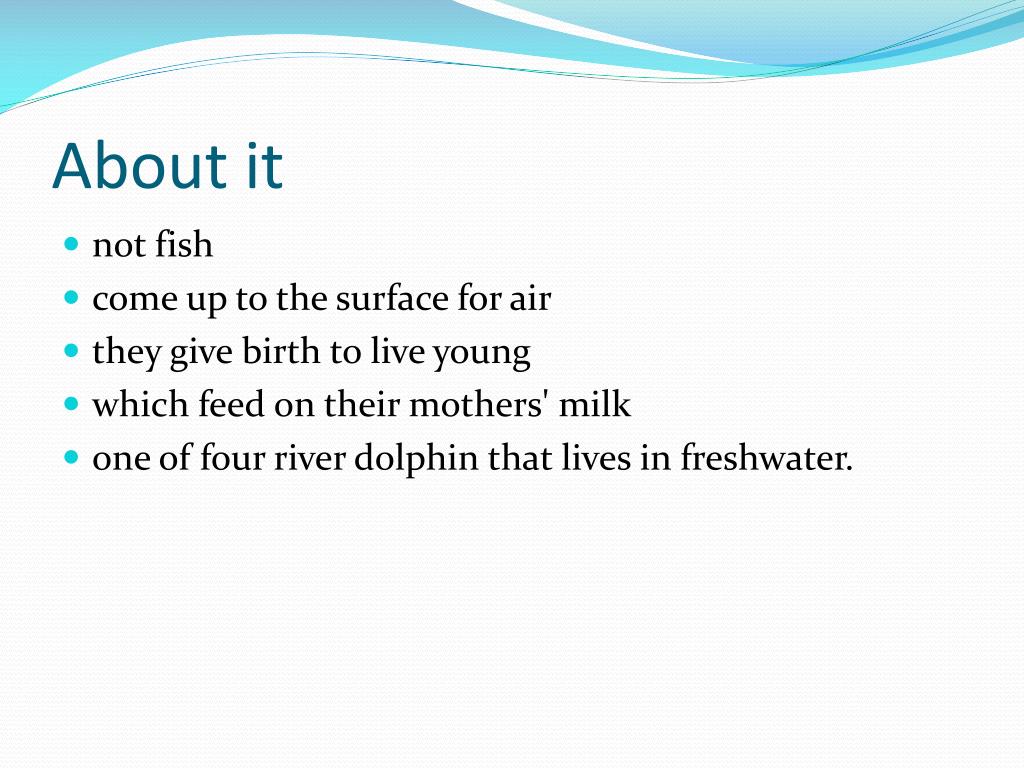 About it

- not fish
- come up to the surface for air
- they give birth to live young
- which feed on their mothers' milk
- one of four river dolphin that lives in freshwater.